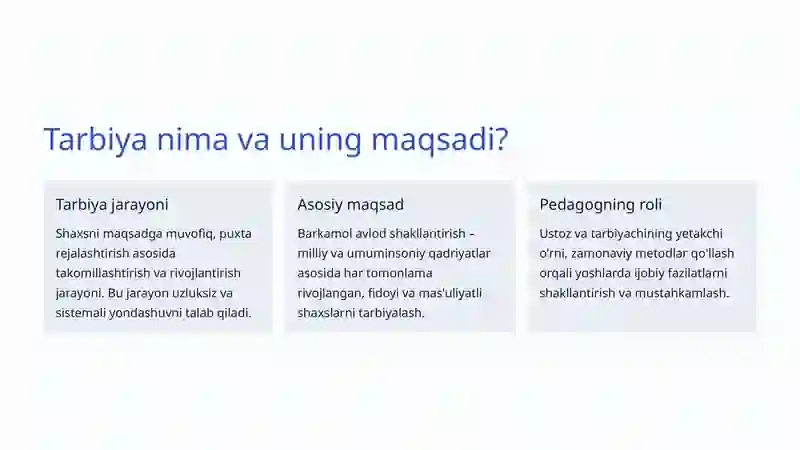 Tarbiya nima va uning maqsadi?

Tarbiya jarayoni

Shaxsni maqsadga muvofiq, puxta rejalashtirish asosida takomillashtirish va rivojlantirish jarayoni. Bu jarayon uzluksiz va sistemali yondashuvni talab qiladi.

Asosiy maqsad

Barkamol avlod shakllantirish – milliy va umuminsoniy qadriyatlar asosida har tomonlama rivojlangan, fidoyi va mas'uliyatli shaxslarni tarbiyalash.

Pedagogning roli

Ustoz va tarbiyachining yetakchi o'rni, zamonaviy metodlar qo'llash orqali yoshlarda ijobiy fazilatlarni shakllantirish va mustahkamlash.